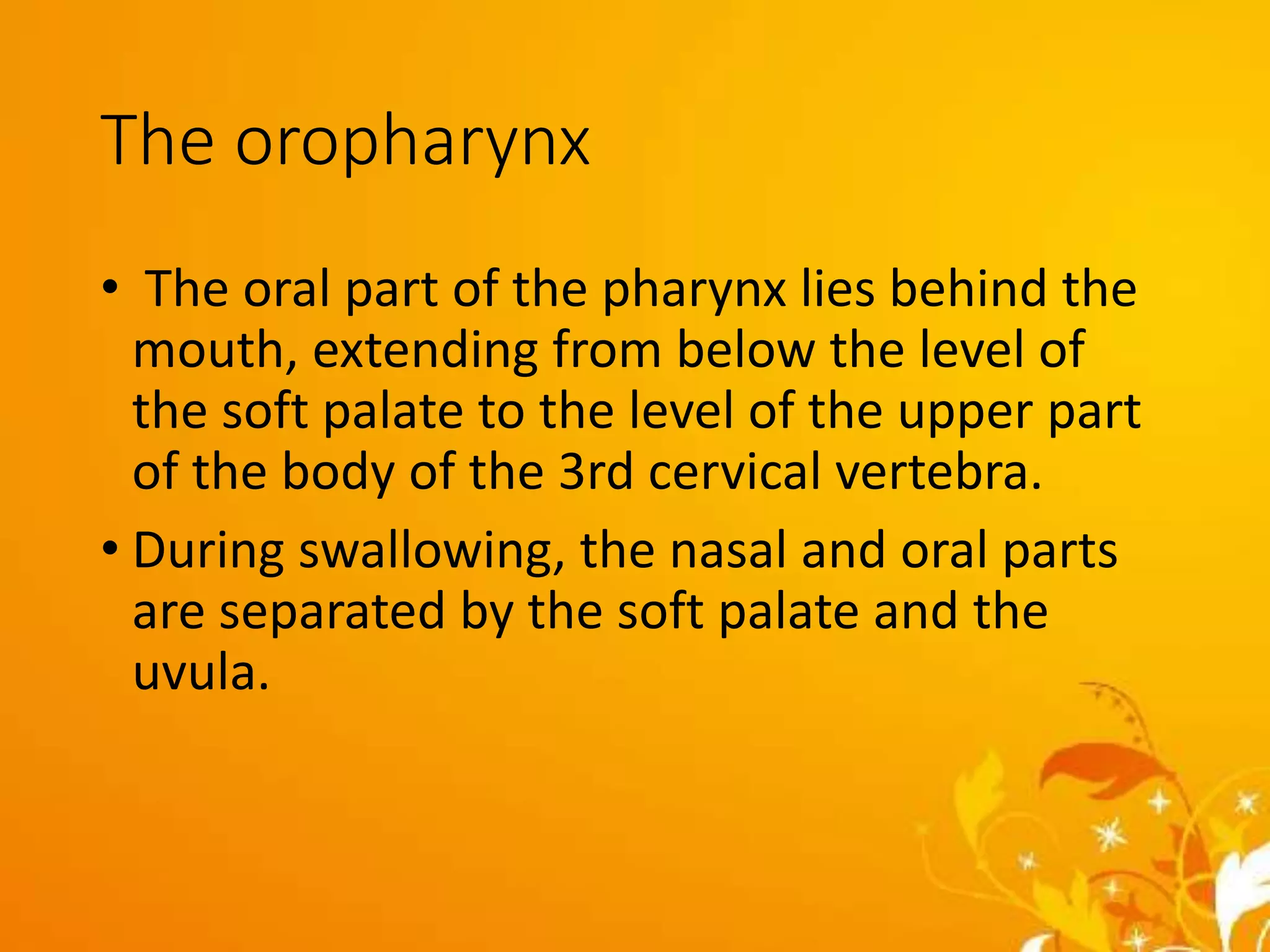 The oropharynx

• The oral part of the pharynx lies behind the mouth, extending from below the level of the soft palate to the level of the upper part of the body of the 3rd cervical vertebra.

• During swallowing, the nasal and oral parts are separated by the soft palate and the uvula.